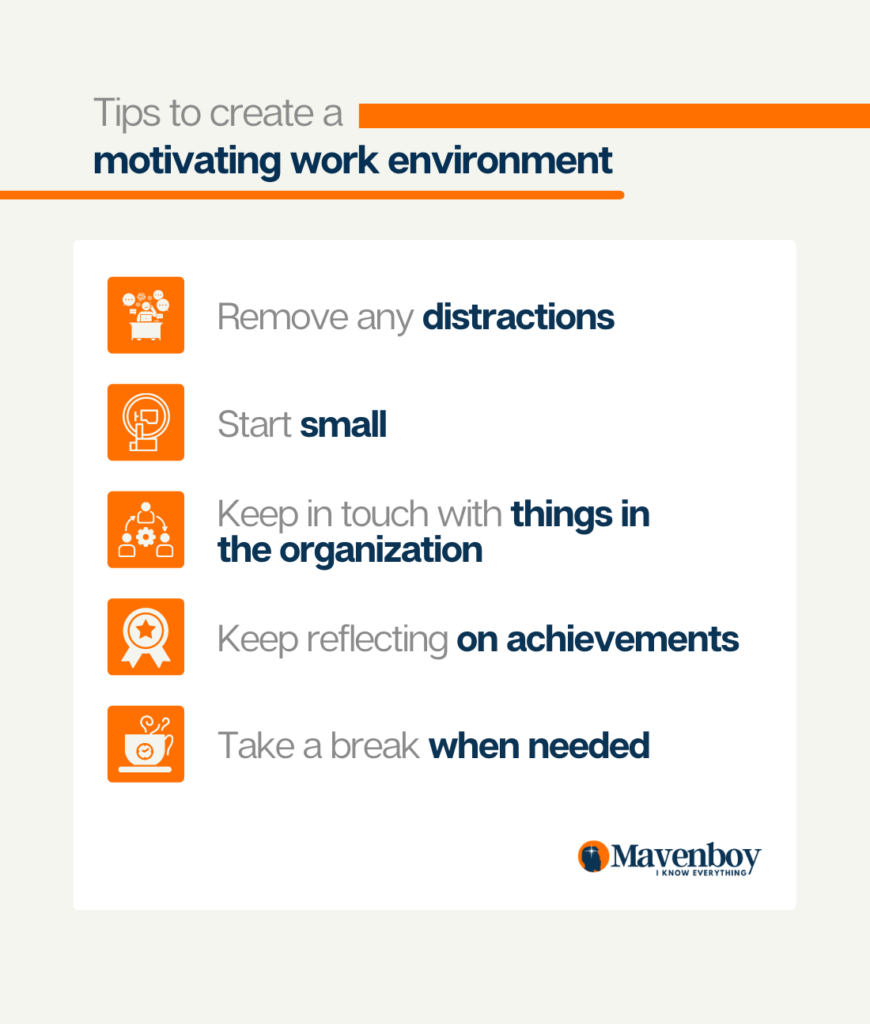 Tips to create a
motivating work environment

Remove any distractions

Start small

Keep in touch with things in the organization

Keep reflecting on achievements

Take a break when needed

Mavenboy
I KNOW EVERYTHING